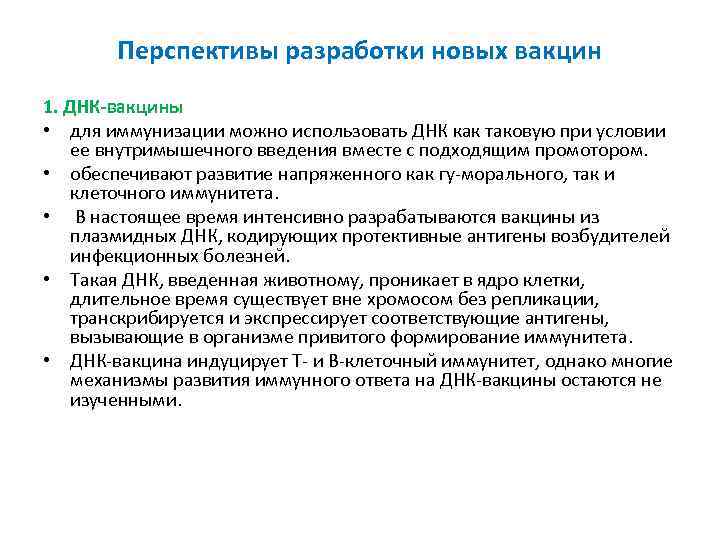 Перспективы разработки новых вакцин

1. ДНК-вакцины

• для иммунизации можно использовать ДНК как таковую при условии ее внутримышечного введения вместе с подходящим промотором.

• обеспечивают развитие напряженного как гу-морального, так и клеточного иммунитета.

• В настоящее время интенсивно разрабатываются вакцины из плазмидных ДНК, кодирующих протективные антигены возбудителей инфекционных болезней.

• Такая ДНК, введенная животному, проникает в ядро клетки, длительное время существует вне хромосом без репликации, транскрибируется и экспрессирует соответствующие антигены, вызывающие в организме привитого формирование иммунитета.

• ДНК-вакцина индуцирует Т- и В-клеточный иммунитет, однако многие механизмы развития иммунного ответа на ДНК-вакцины остаются не изученными.